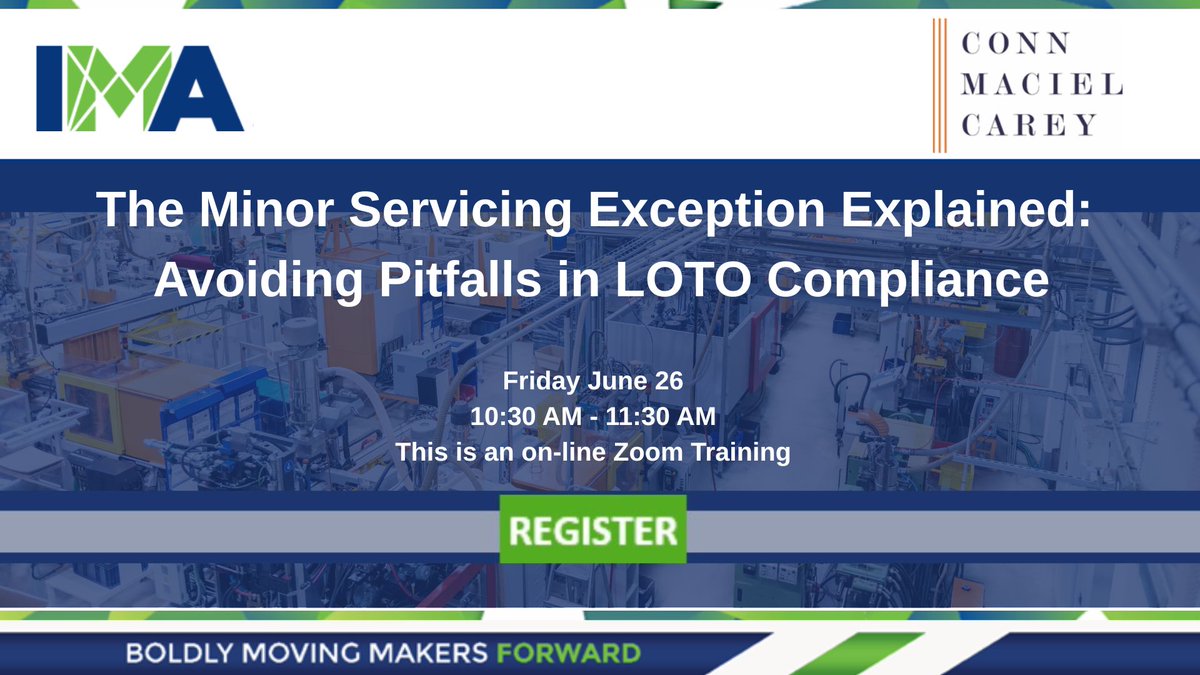 IMA

CONN
MACIEL
CAREY

The Minor Servicing Exception Explained: Avoiding Pitfalls in LOTO Compliance

Friday June 26
10:30 AM - 11:30 AM
This is an on-line Zoom Training

REGISTER

BOLDLY MOVING MAKERS FORWARD